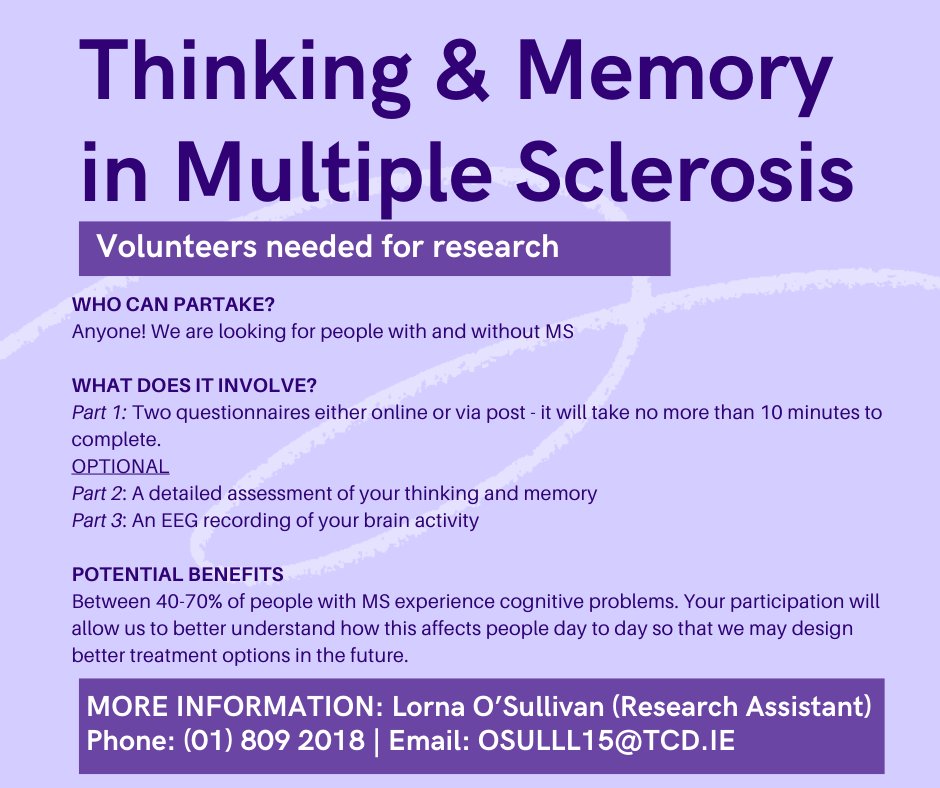 Thinking & Memory in Multiple Sclerosis

Volunteers needed for research

WHO CAN PARTAKE?
Anyone! We are looking for people with and without MS

WHAT DOES IT INVOLVE?
Part 1: Two questionnaires either online or via post - it will take no more than 10 minutes to complete.
OPTIONAL
Part 2: A detailed assessment of your thinking and memory
Part 3: An EEG recording of your brain activity

POTENTIAL BENEFITS
Between 40-70% of people with MS experience cognitive problems. Your participation will allow us to better understand how this affects people day to day so that we may design better treatment options in the future.

MORE INFORMATION: Lorna O'Sullivan (Research Assistant)
Phone: (01) 809 2018 | Email: OSULLL15@TCD.IE